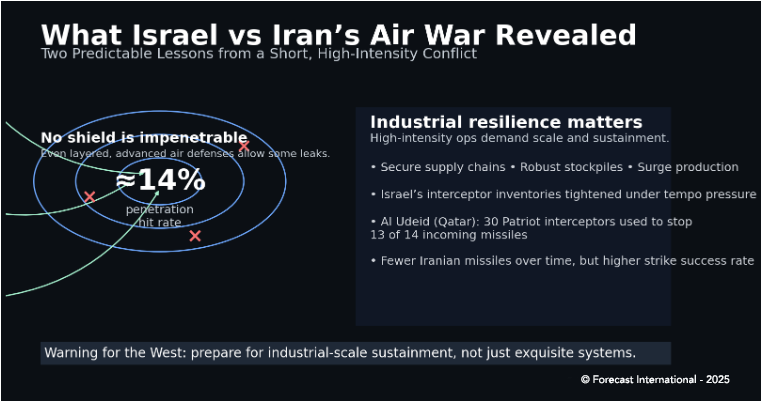 What Israel vs Iran's Air War Revealed
Two Predictable Lessons from a Short, High-Intensity Conflict

No shield is impenetrable
Even layered, advanced air defenses allow some leaks.

≈14%
penetration hit rate

Industrial resilience matters
High-intensity ops demand scale and sustainment.

• Secure supply chains • Robust stockpiles • Surge production

• Israel's interceptor inventories tightened under tempo pressure

• Al Udeid (Qatar): 30 Patriot interceptors used to stop 13 of 14 incoming missiles

• Fewer Iranian missiles over time, but higher strike success rate

Warning for the West: prepare for industrial-scale sustainment, not just exquisite systems.

© Forecast International - 2025